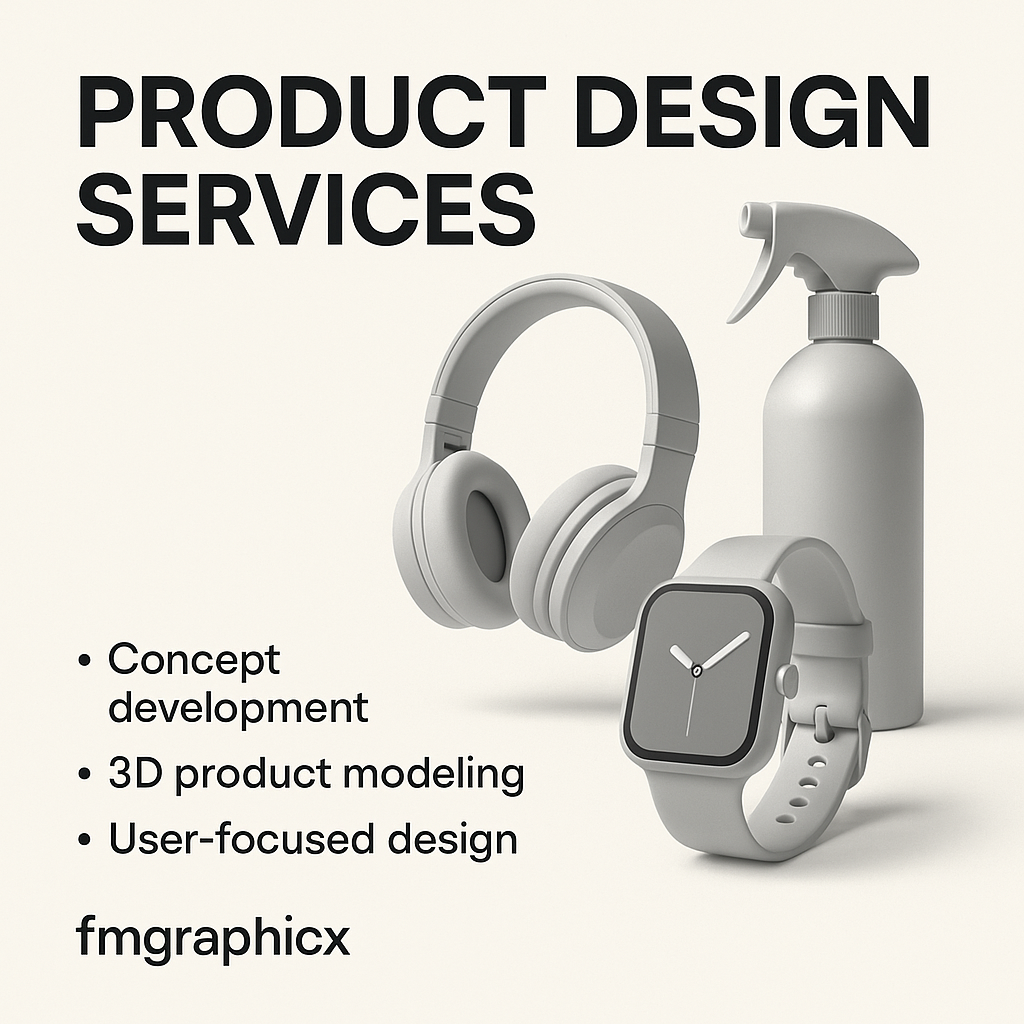 PRODUCT DESIGN SERVICES

• Concept development
• 3D product modeling
• User-focused design

fmgraphicx